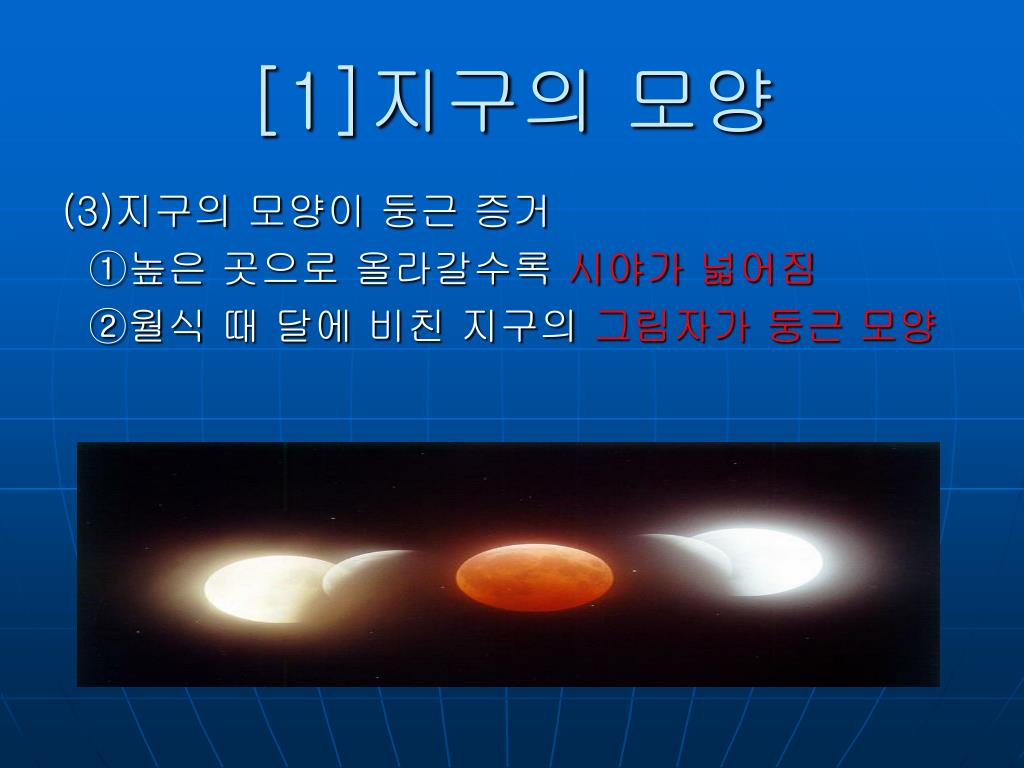 [1]지구의 모양

(3)지구의 모양이 둥근 증거
①높은 곳으로 올라갈수록 시야가 넓어짐
②월식 때 달에 비친 지구의 그림자가 둥근 모양